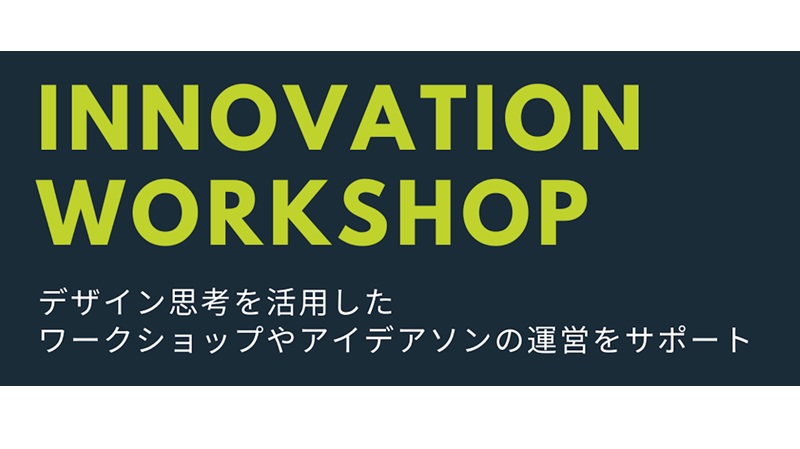 INNOVATION WORKSHOP

デザイン思考を活用した
ワークショップやアイデアソンの運営をサポート